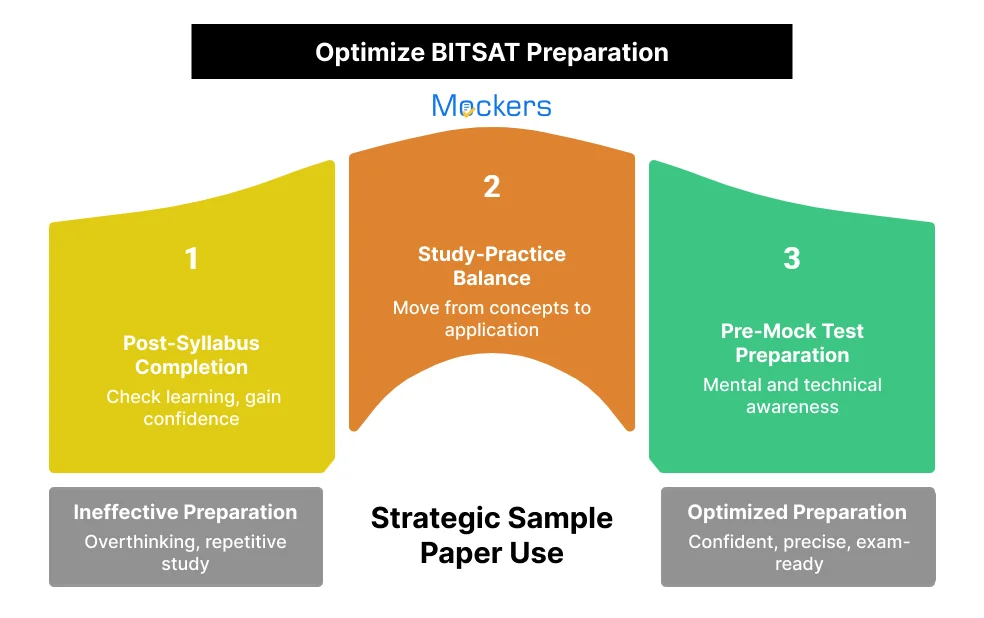 Optimize BITSAT Preparation

Mockers

1

Post-Syllabus Completion

Check learning, gain confidence

2

Study-Practice Balance

Move from concepts to application

3

Pre-Mock Test Preparation

Mental and technical awareness

Ineffective Preparation

Overthinking, repetitive study

Strategic Sample Paper Use

Optimized Preparation

Confident, precise, exam-ready